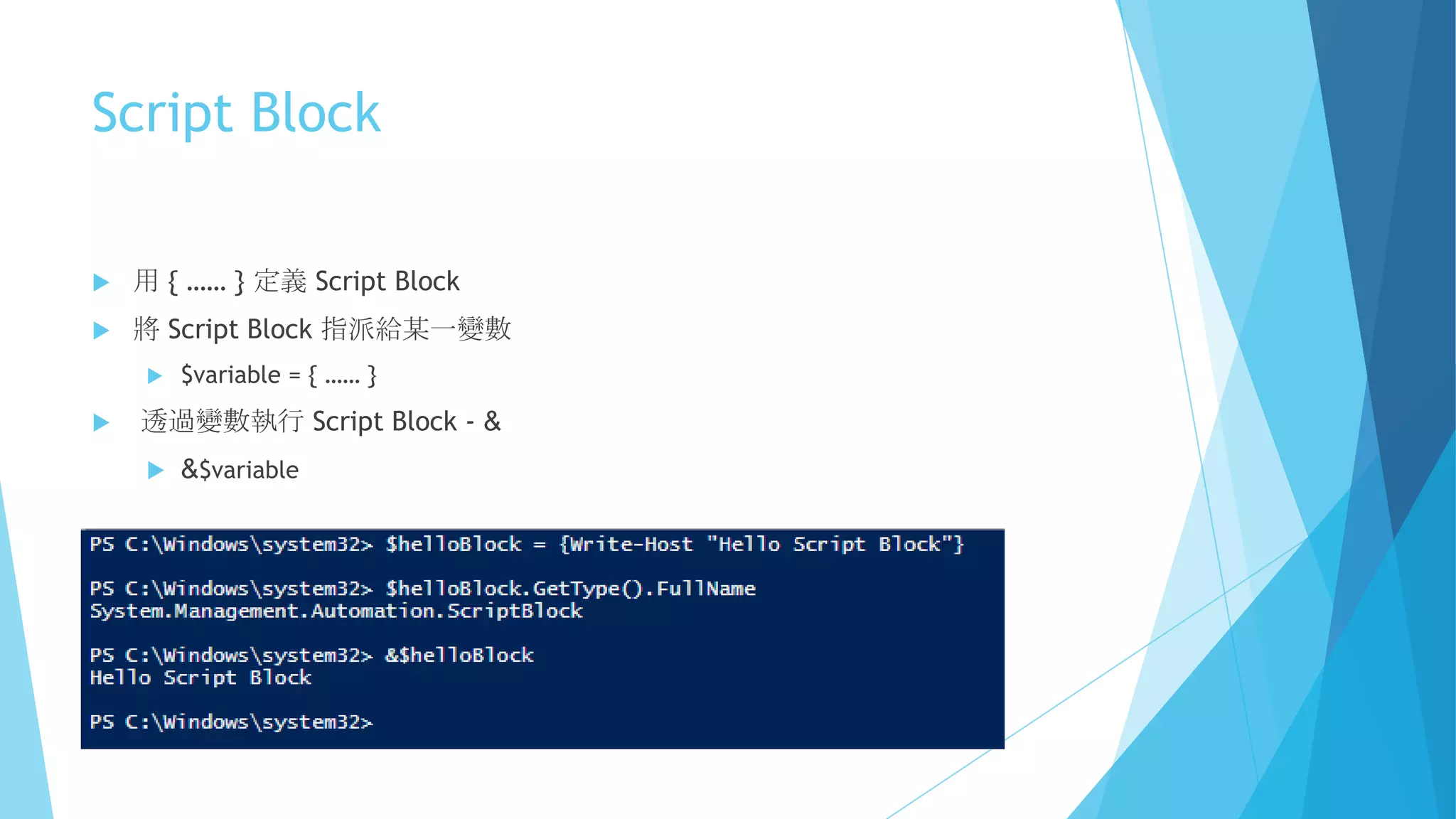 Script Block

用 { …… } 定義 Script Block

將 Script Block 指派給某一變數

$variable = { …… }

透過變數執行 Script Block - &

&$variable

PS C:\Windows\system32> $helloBlock = {Write-Host "Hello Script Block"}

PS C:\Windows\system32> $helloBlock.GetType().FullName
System.Management.Automation.ScriptBlock

PS C:\Windows\system32> &$helloBlock
Hello Script Block

PS C:\Windows\system32>